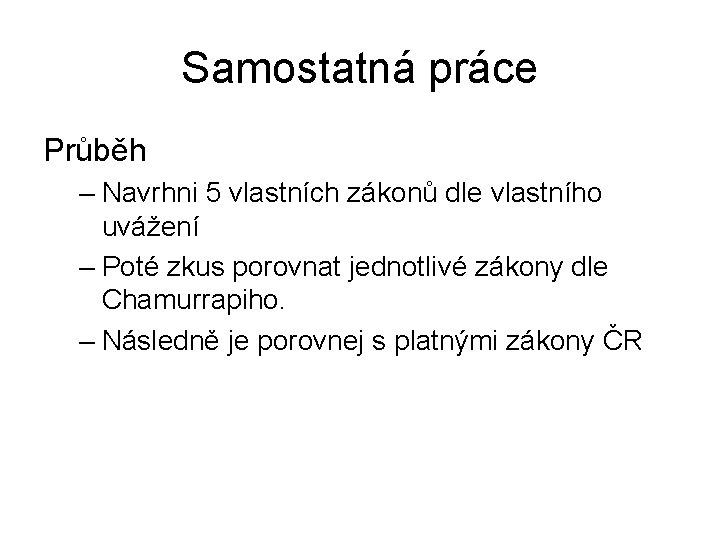 Samostatná práce

Průběh

– Navrhni 5 vlastních zákonů dle vlastního uvážení

– Poté zkus porovnat jednotlivé zákony dle Chamurrapiho.

– Následně je porovnej s platnými zákony ČR